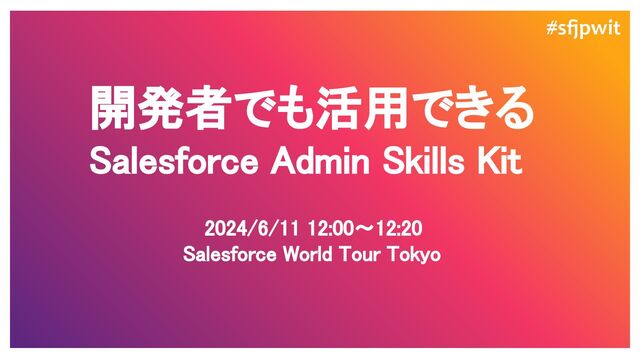 #sfjpwit

開発者でも活用できる
Salesforce Admin Skills Kit

2024/6/11 12:00～12:20
Salesforce World Tour Tokyo